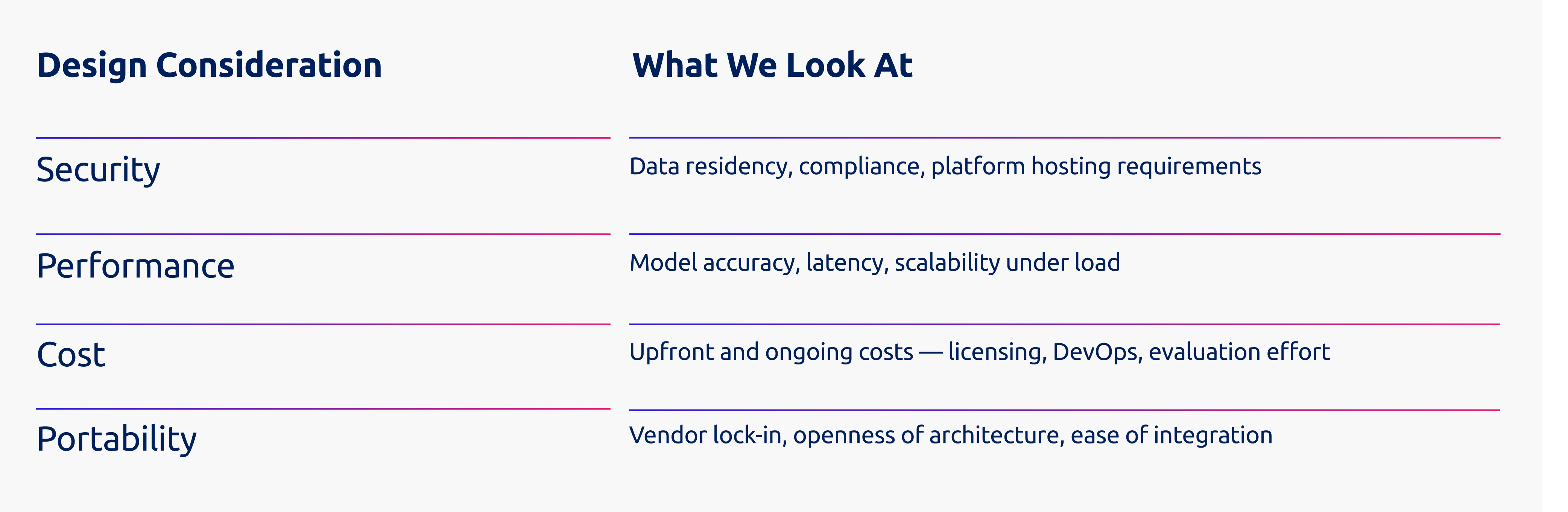 | Design Consideration | What We Look At |
|---|---|
| Security | Data residency, compliance, platform hosting requirements |
| Performance | Model accuracy, latency, scalability under load |
| Cost | Upfront and ongoing costs — licensing, DevOps, evaluation effort |
| Portability | Vendor lock-in, openness of architecture, ease of integration |